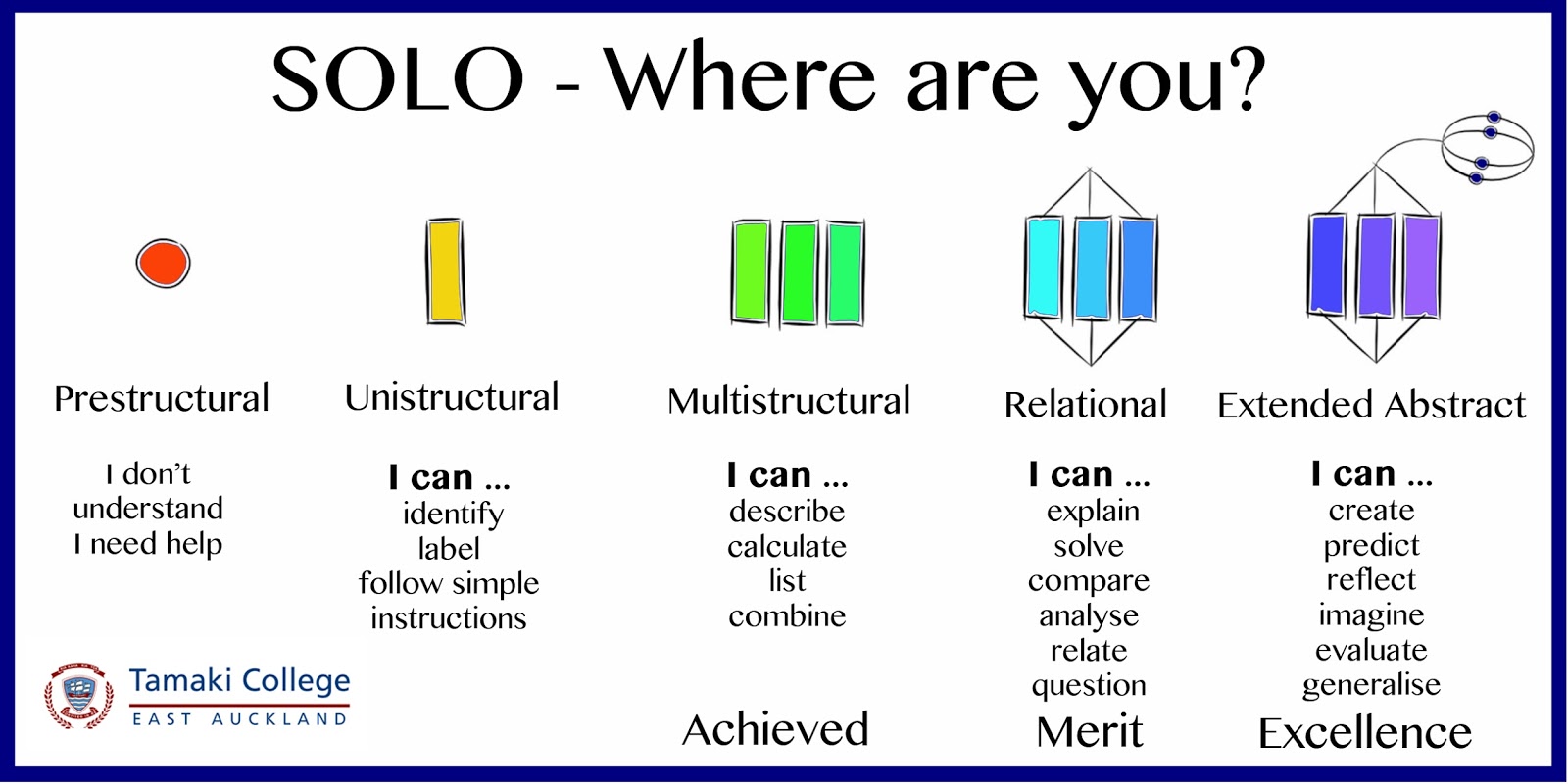 SOLO - Where are you?

Prestructural

I don't understand
I need help

Unistructural

I can ...
identify
label
follow simple instructions

Multistructural

I can ...
describe
calculate
list
combine

Achieved

Relational

I can ...
explain
solve
compare
analyse
relate
question

Merit

Extended Abstract

I can ...
create
predict
reflect
imagine
evaluate
generalise

Excellence

Tamaki College
EAST AUCKLAND